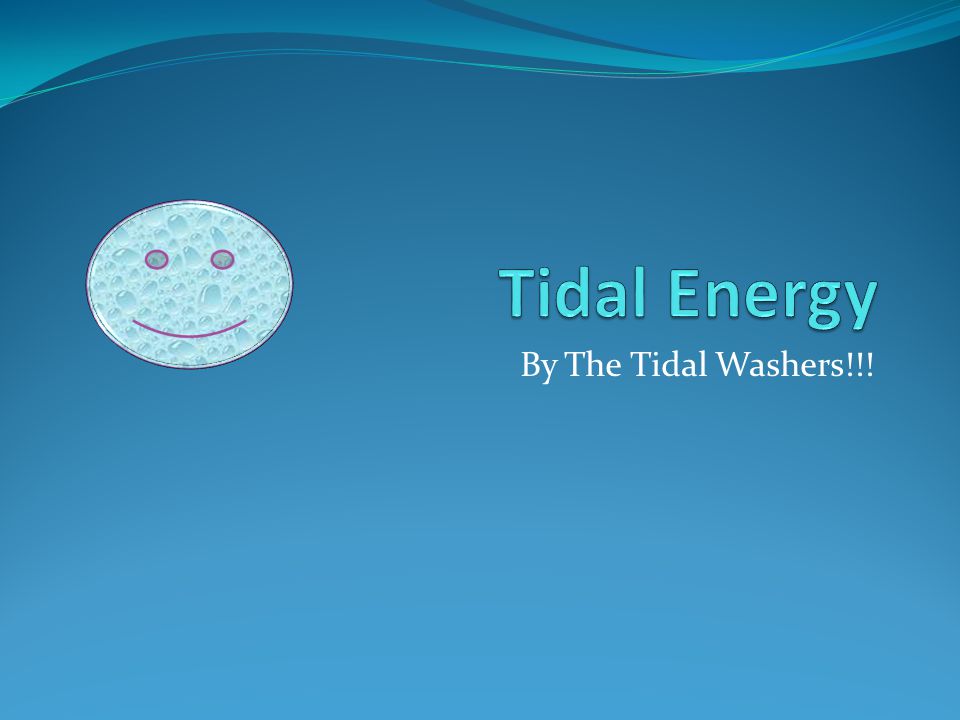 Tidal Energy

By The Tidal Washers!!!